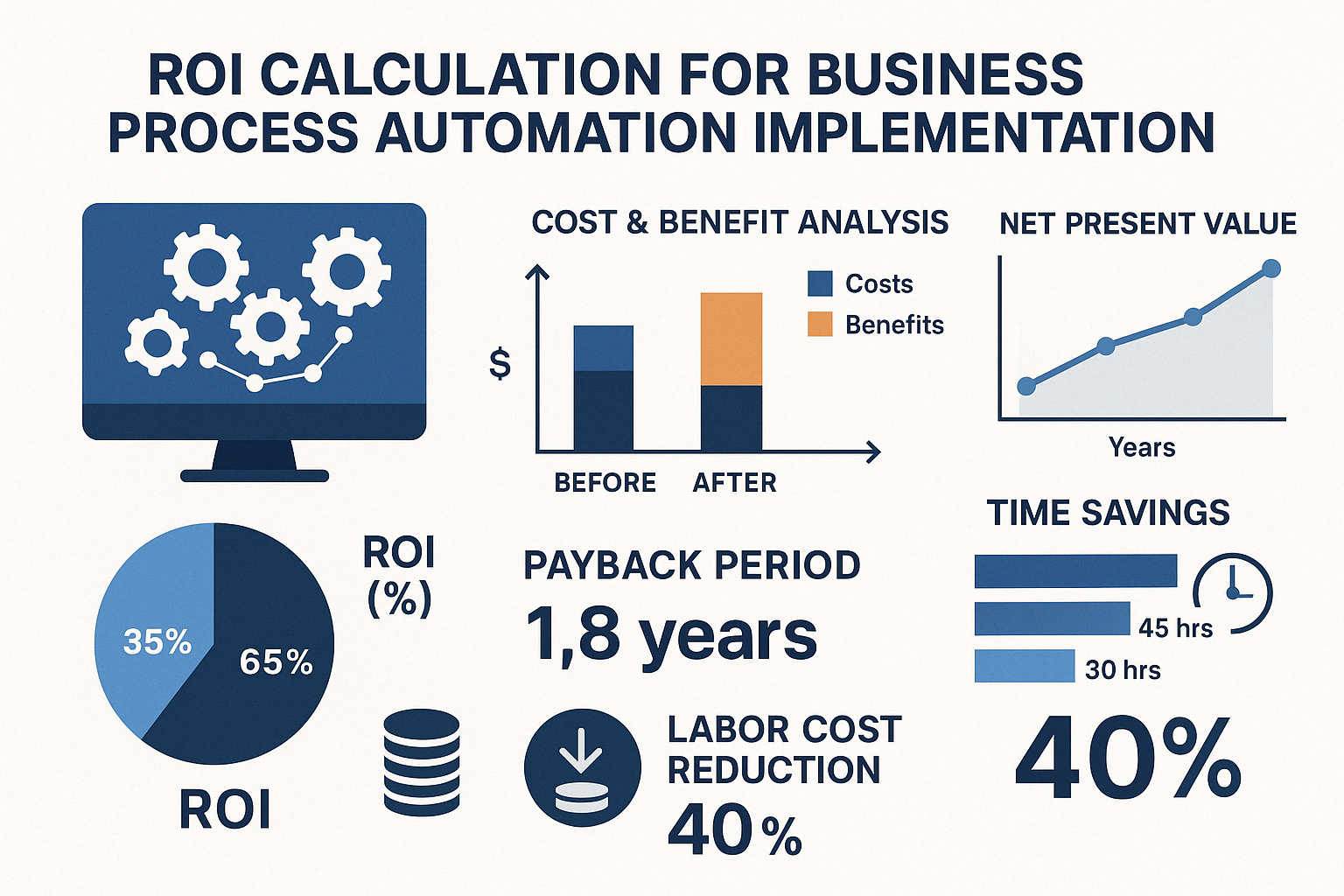 ROI CALCULATION FOR BUSINESS PROCESS AUTOMATION IMPLEMENTATION

COST & BENEFIT ANALYSIS

Costs
Benefits

$

BEFORE AFTER

NET PRESENT VALUE

Years

35%
65%

ROI (%)

ROI

PAYBACK PERIOD
1,8 years

LABOR COST REDUCTION
40%

TIME SAVINGS

45 hrs
30 hrs

40%